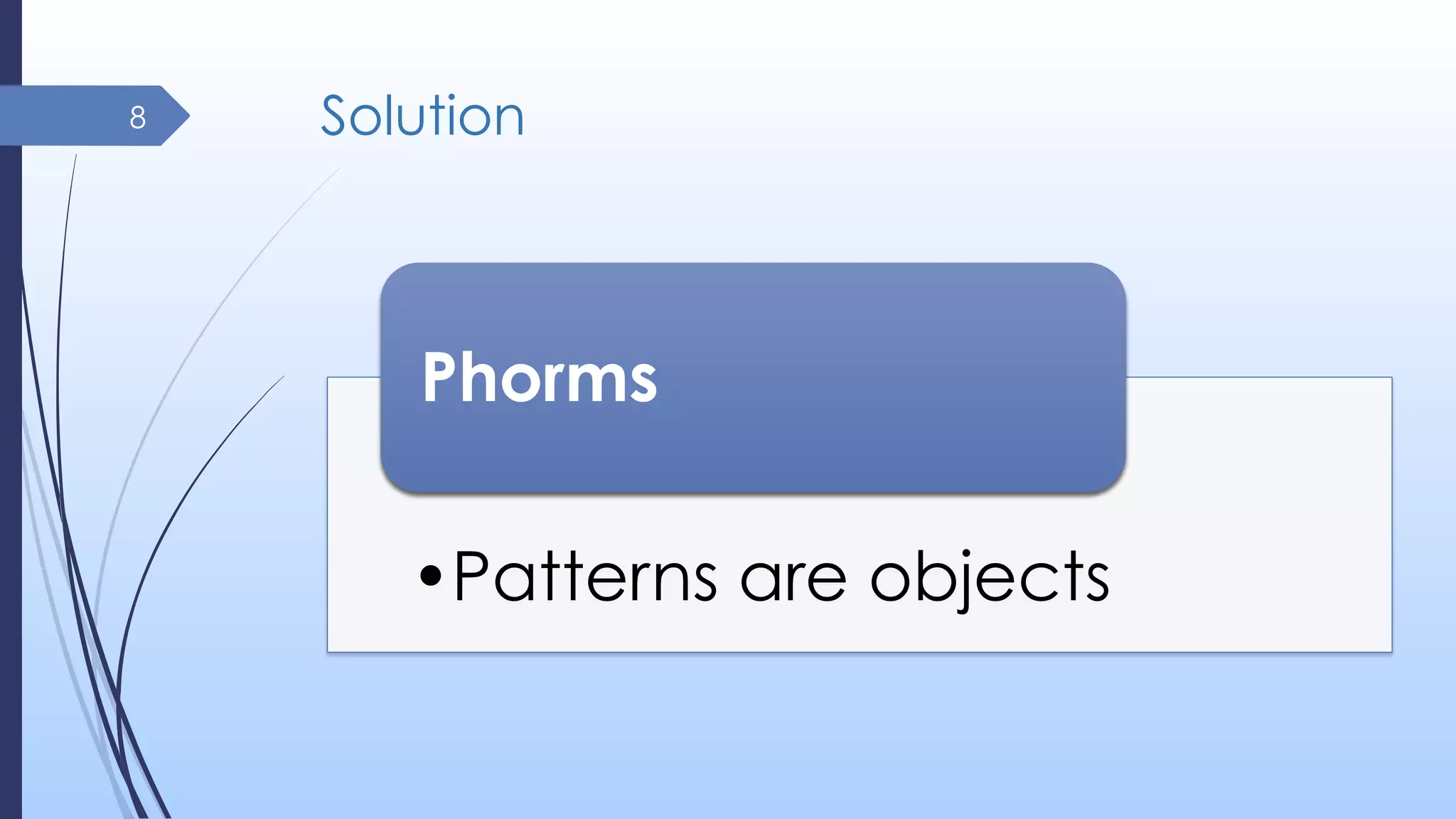 8

Solution

Phorms

• Patterns are objects